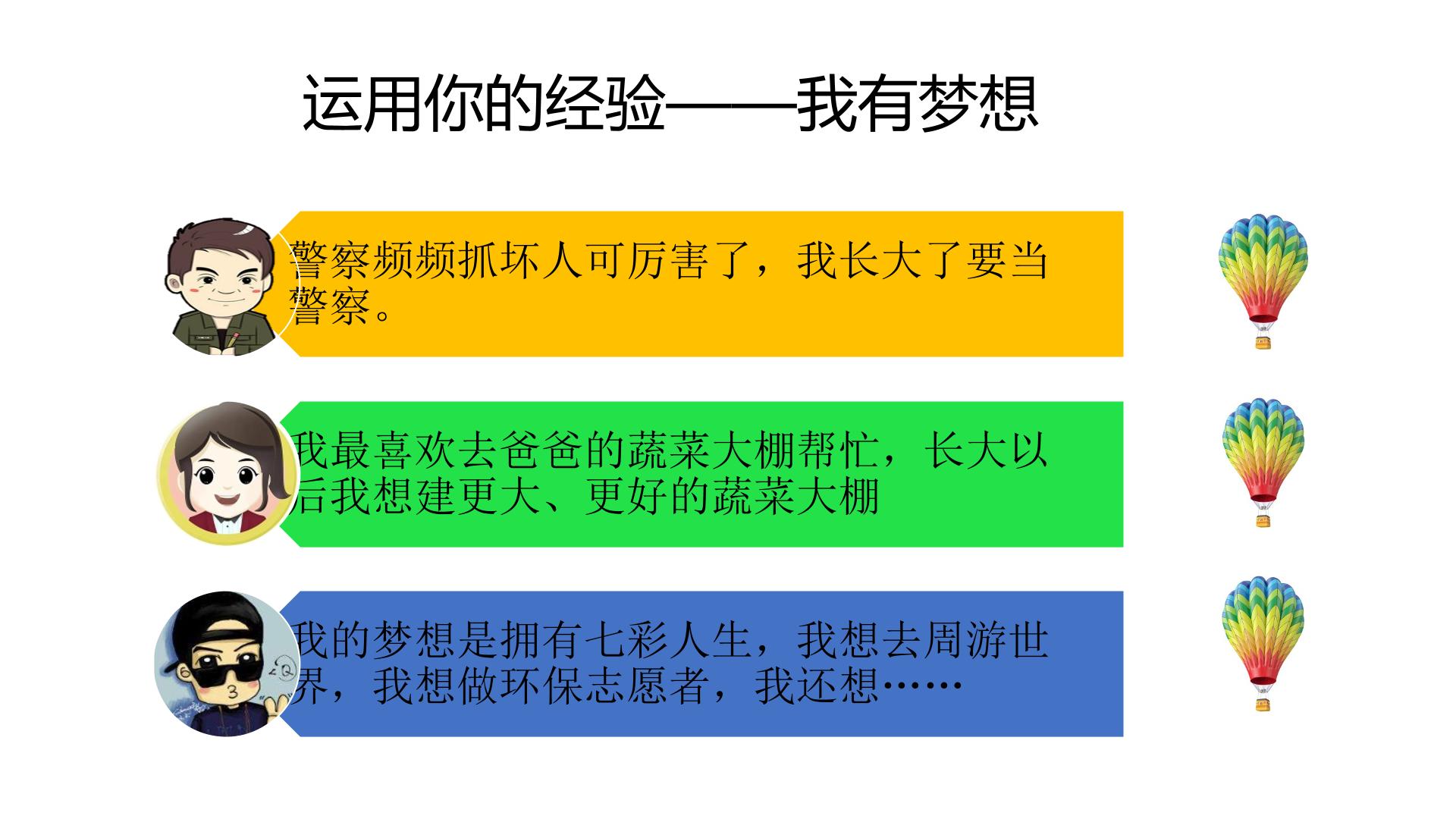 运用你的经验——我有梦想

警察频频抓坏人可厉害了，我长大了要当警察。

我最喜欢去爸爸的蔬菜大棚帮忙，长大以后我想建更大、更好的蔬菜大棚

我的梦想是拥有七彩人生，我想去周游世界，我想做环保志愿者，我还想……